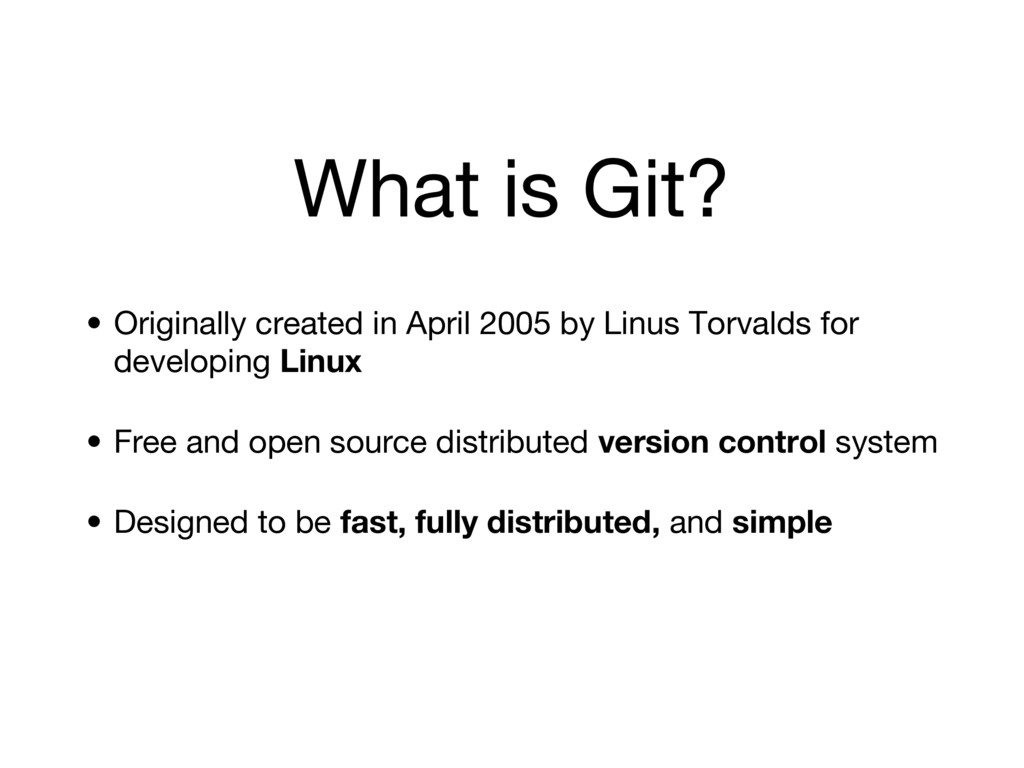 What is Git?

• Originally created in April 2005 by Linus Torvalds for developing Linux

• Free and open source distributed version control system

• Designed to be fast, fully distributed, and simple